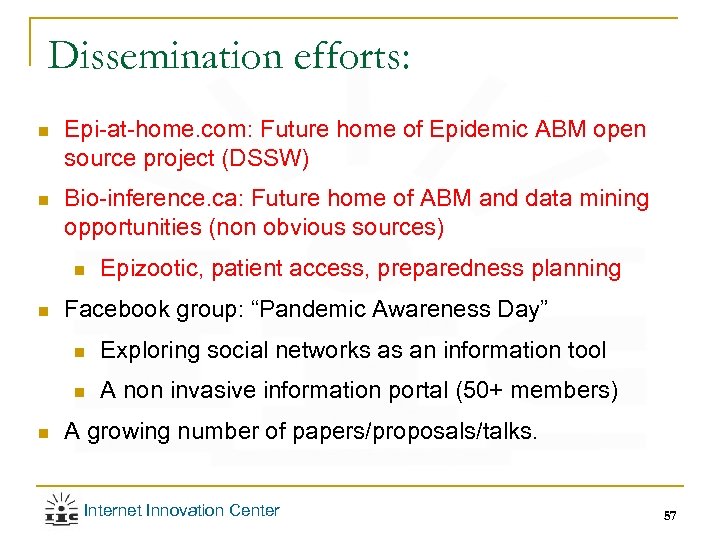 Dissemination efforts:

Epi-at-home.com: Future home of Epidemic ABM open source project (DSSW)

Bio-inference.ca: Future home of ABM and data mining opportunities (non obvious sources)

Epizootic, patient access, preparedness planning

Facebook group: “Pandemic Awareness Day”

Exploring social networks as an information tool

A non invasive information portal (50+ members)

A growing number of papers/proposals/talks.

IIC Internet Innovation Center

57